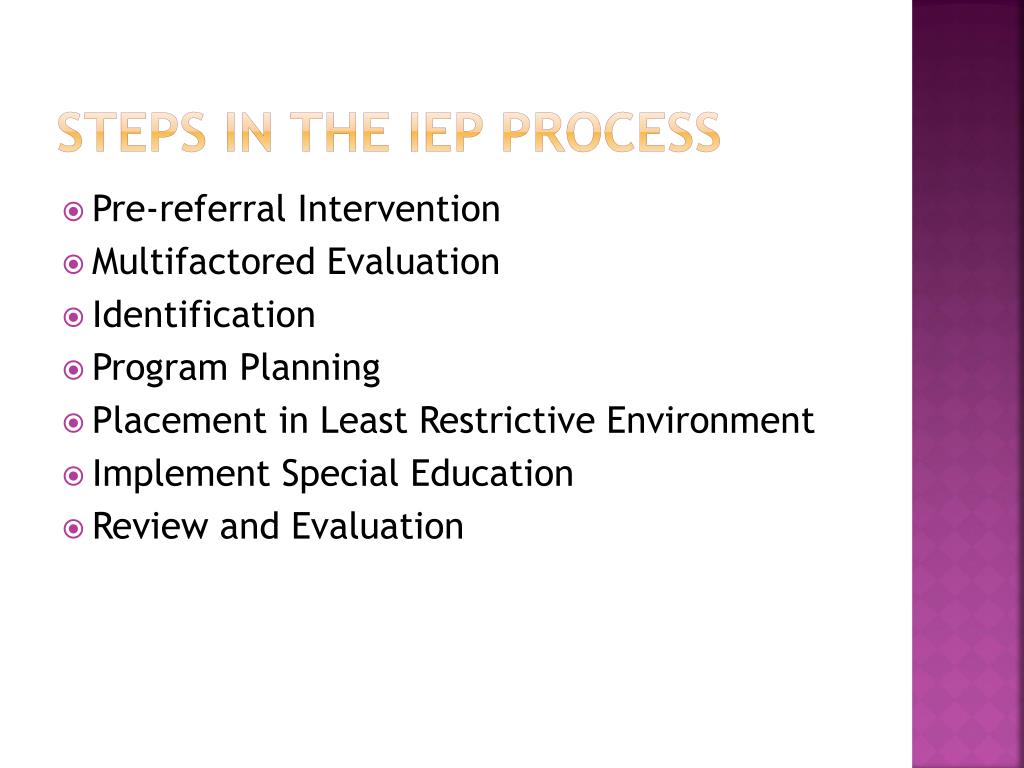 STEPS IN THE IEP PROCESS

Pre-referral Intervention
Multifactored Evaluation
Identification
Program Planning
Placement in Least Restrictive Environment
Implement Special Education
Review and Evaluation